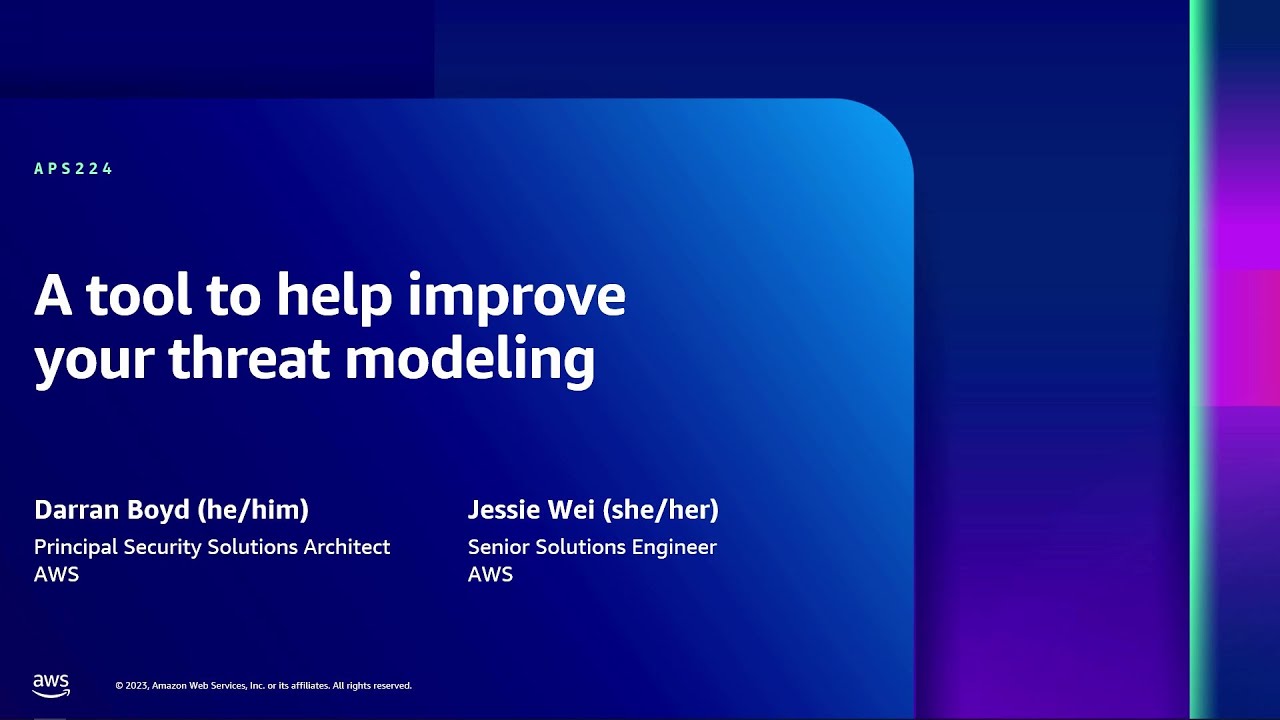 APS224

A tool to help improve your threat modeling

Darran Boyd (he/him)
Principal Security Solutions Architect
AWS

Jessie Wei (she/her)
Senior Solutions Engineer
AWS

aws

© 2023, Amazon Web Services, Inc. or its affiliates. All rights reserved.